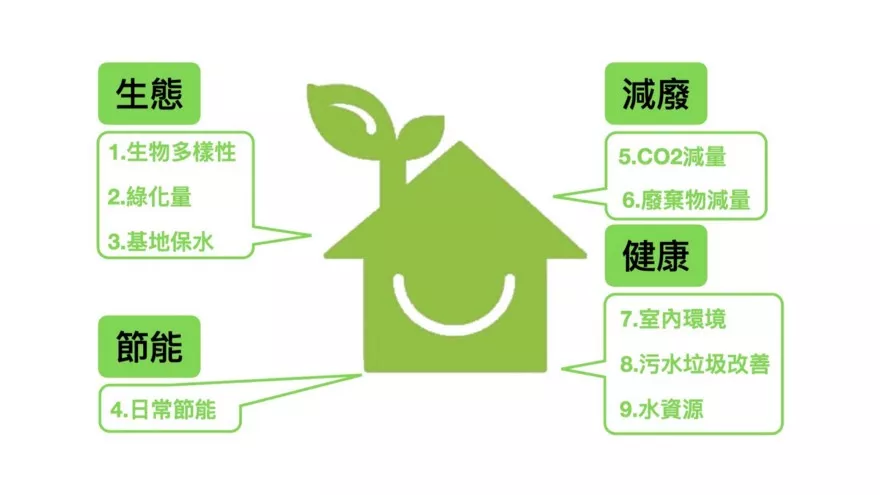 生態

1.生物多樣性

2.綠化量

3.基地保水

節能

4.日常節能

減廢

5.CO2減量

6.廢棄物減量

健康

7.室內環境

8.污水垃圾改善

9.水資源